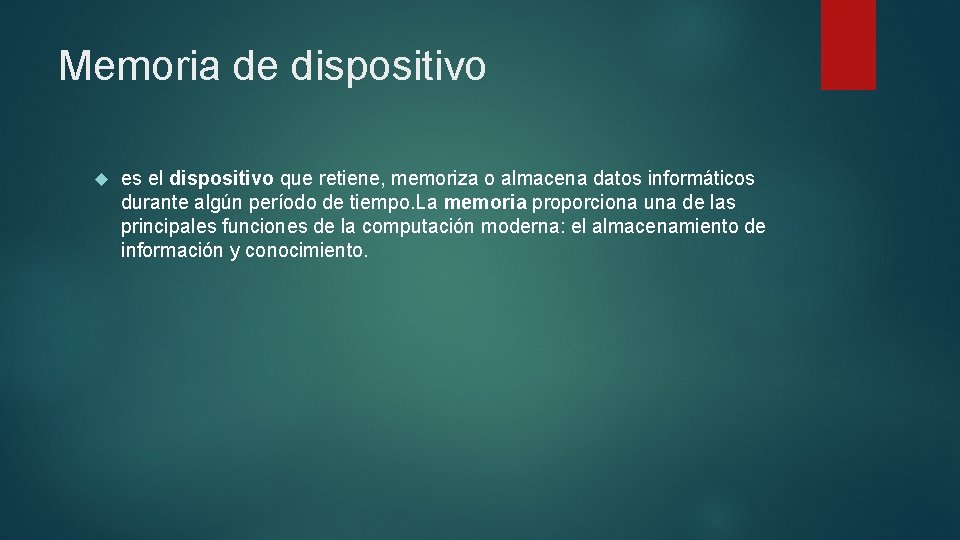 Memoria de dispositivo

es el dispositivo que retiene, memoriza o almacena datos informáticos durante algún período de tiempo.La memoria proporciona una de las principales funciones de la computación moderna: el almacenamiento de información y conocimiento.